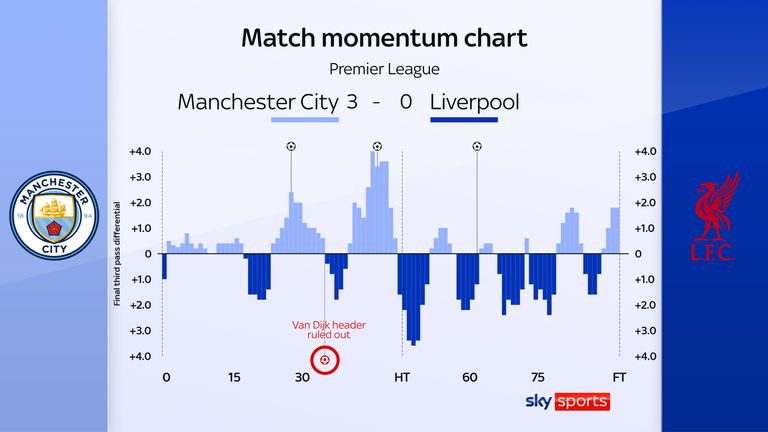 Match momentum chart

Premier League

Manchester City 3 - 0 Liverpool

MANCHESTER CITY 18 94

L.F.C.

Final third pass differential

+4.0
+3.0
+2.0
+1.0
0
+1.0
+2.0
+3.0
+4.0

+4.0
+3.0
+2.0
+1.0
0
+1.0
+2.0
+3.0
+4.0

Van Dijk header ruled out

0 15 30 HT 60 75 FT

sky sports